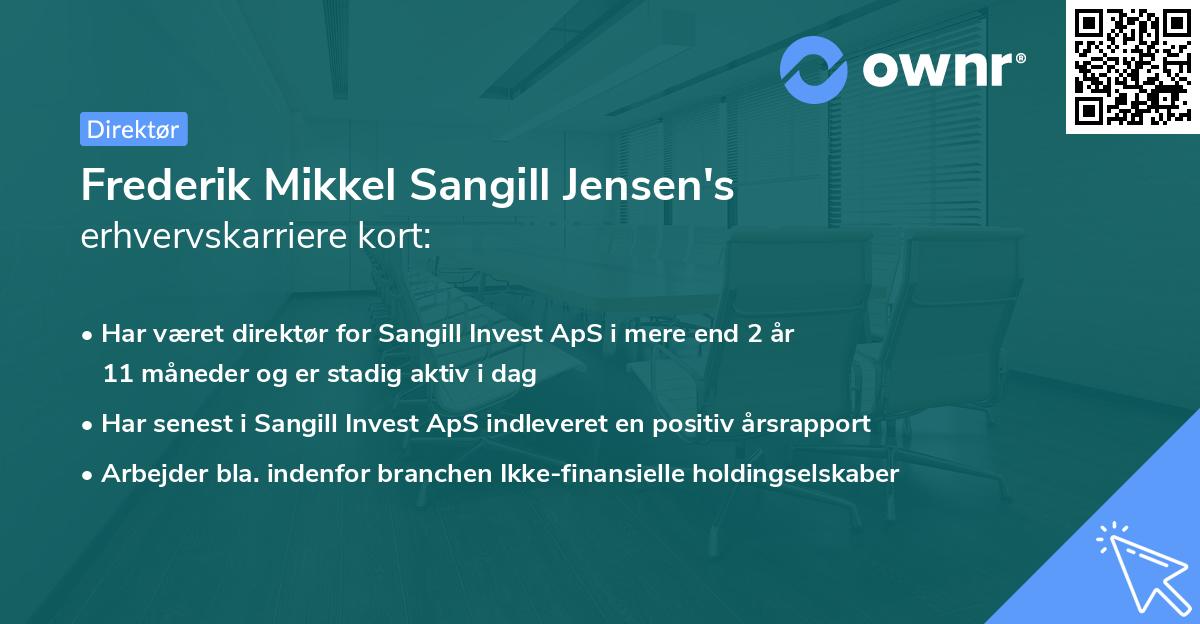 ownr®

Direktør

Frederik Mikkel Sangill Jensen's erhvervskarriere kort:

• Har været direktør for Sangill Invest ApS i mere end 2 år 11 måneder og er stadig aktiv i dag

• Har senest i Sangill Invest ApS indleveret en positiv årsrapport

• Arbejder bla. indenfor branchen Ikke-finansielle holdingselskaber